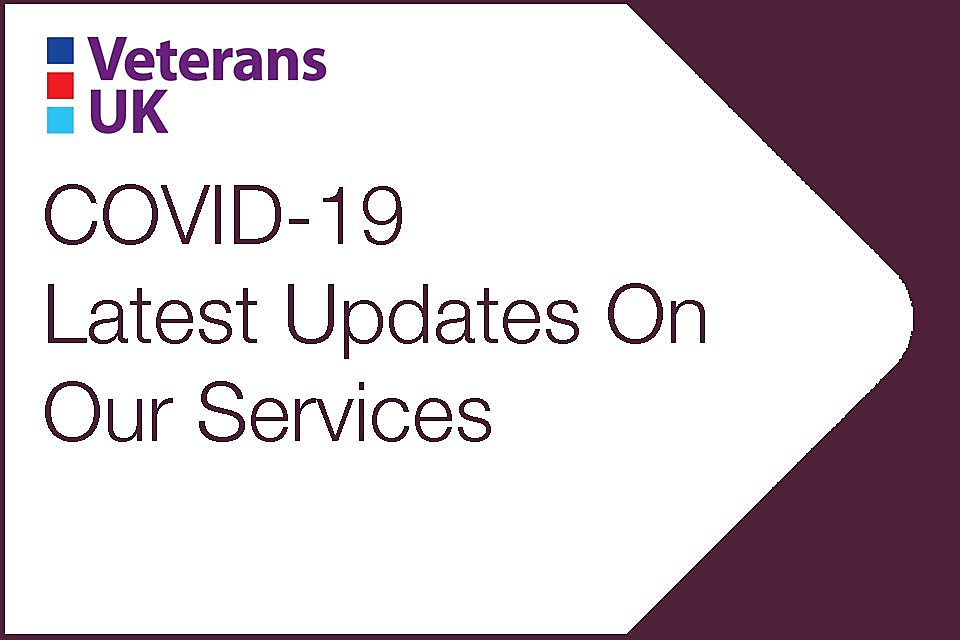 Veterans
UK

COVID-19
Latest Updates On
Our Services